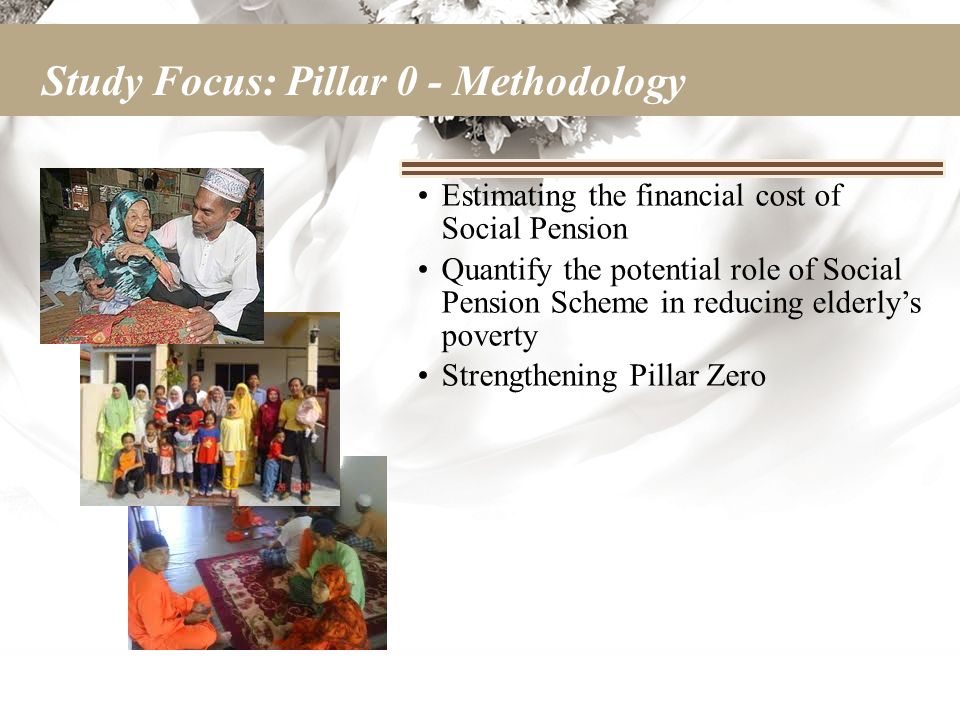 Study Focus: Pillar 0 - Methodology

• Estimating the financial cost of Social Pension
• Quantify the potential role of Social Pension Scheme in reducing elderly's poverty
• Strengthening Pillar Zero